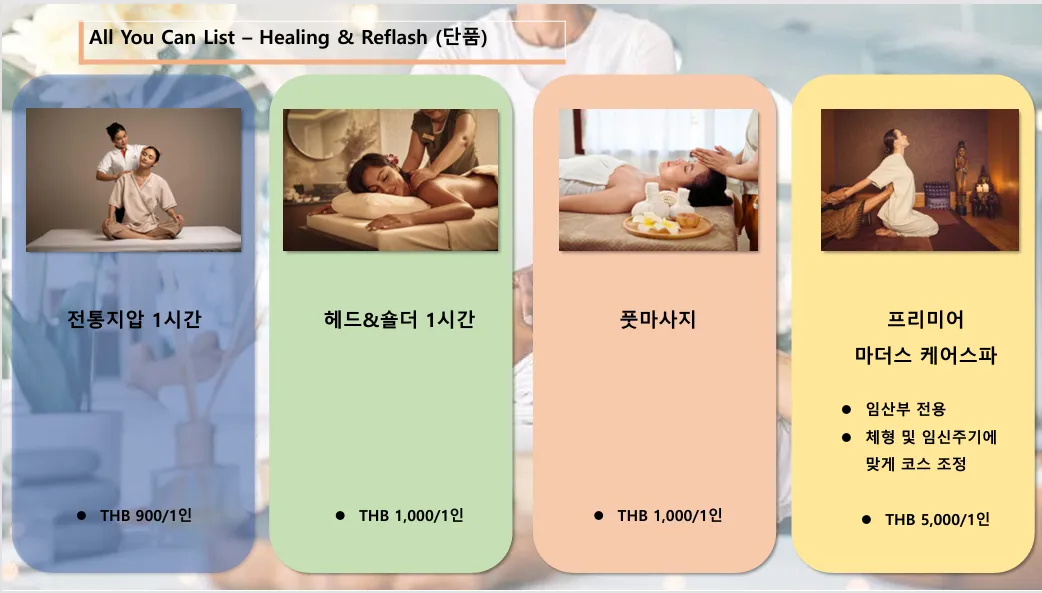 All You Can List – Healing & Reflash (단품)

전통지압 1시간

● THB 900/1인

헤드&숄더 1시간

● THB 1,000/1인

풋마사지

● THB 1,000/1인

프리미어
마더스 케어스파

● 임산부 전용
● 체형 및 임신주기에 맞게 코스 조정

● THB 5,000/1인